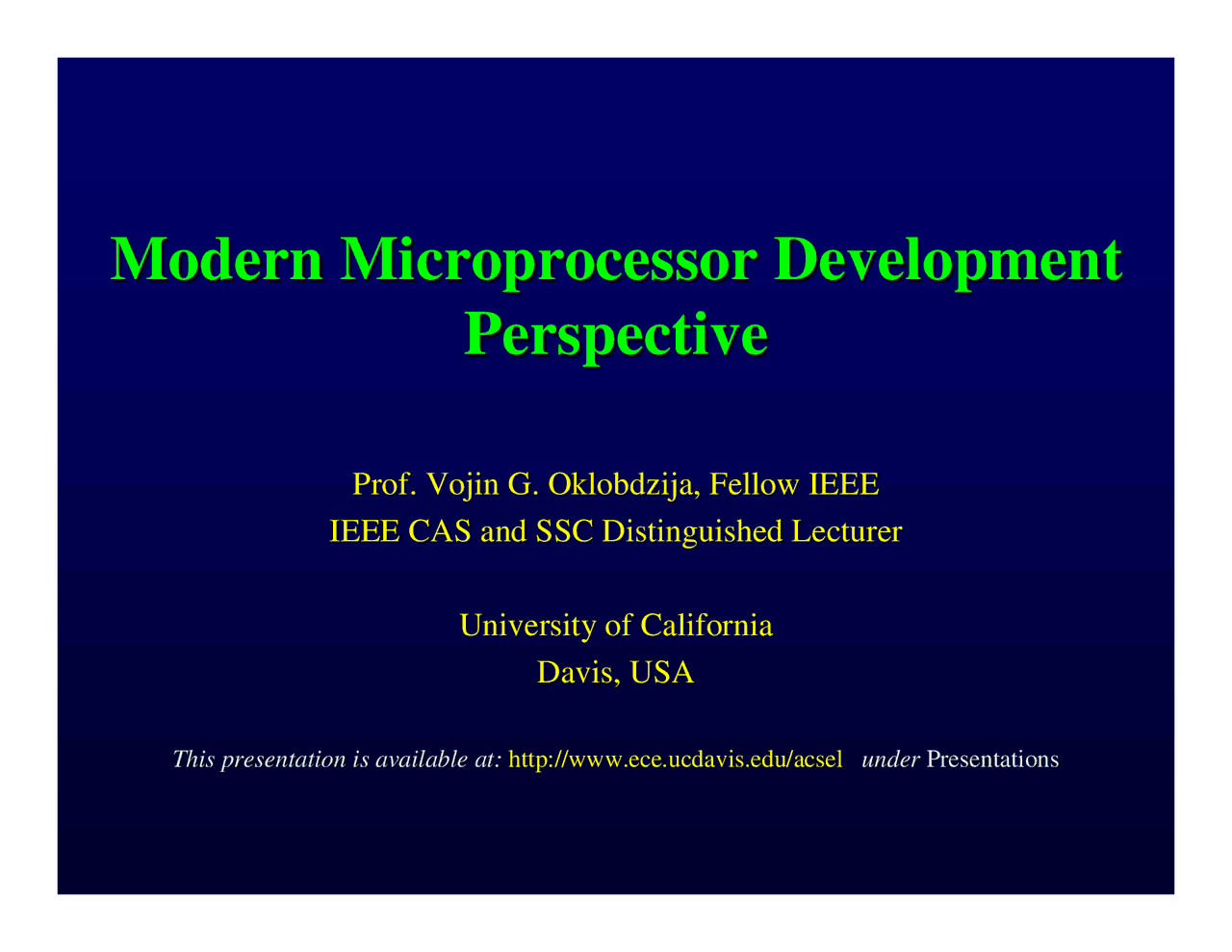 Modern Microprocessor Development Perspective

Prof. Vojin G. Oklobdzija, Fellow IEEE
IEEE CAS and SSC Distinguished Lecturer

University of California
Davis, USA

This presentation is available at: http://www.ece.ucdavis.edu/acsel under Presentations